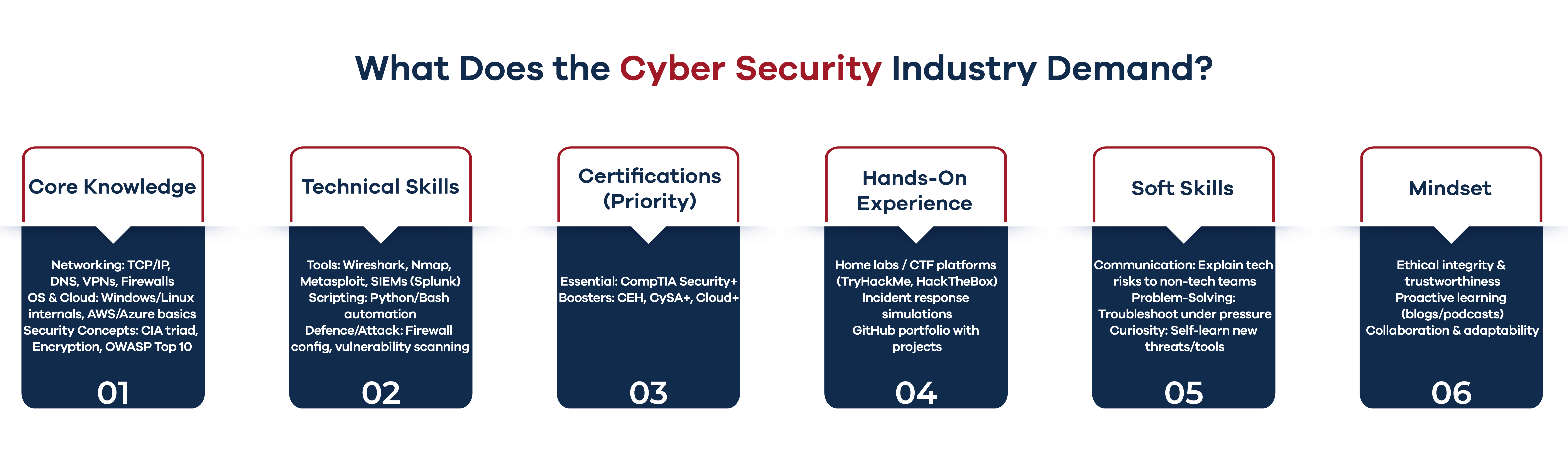 What Does the Cyber Security Industry Demand?

Core Knowledge

Networking: TCP/IP, DNS, VPNs, Firewalls
OS & Cloud: Windows/Linux internals, AWS/Azure basics
Security Concepts: CIA triad, Encryption, OWASP Top 10

01

Technical Skills

Tools: Wireshark, Nmap, Metasploit, SIEMs (Splunk)
Scripting: Python/Bash automation
Defence/Attack: Firewall config, vulnerability scanning

02

Certifications (Priority)

Essential: CompTIA Security+
Boosters: CEH, CySA+, Cloud+

03

Hands-On Experience

Home labs / CTF platforms (TryHackMe, HackTheBox)
Incident response simulations
GitHub portfolio with projects

04

Soft Skills

Communication: Explain tech risks to non-tech teams
Problem-Solving: Troubleshoot under pressure
Curiosity: Self-learn new threats/tools

05

Mindset

Ethical integrity & trustworthiness
Proactive learning (blogs/podcasts)
Collaboration & adaptability

06